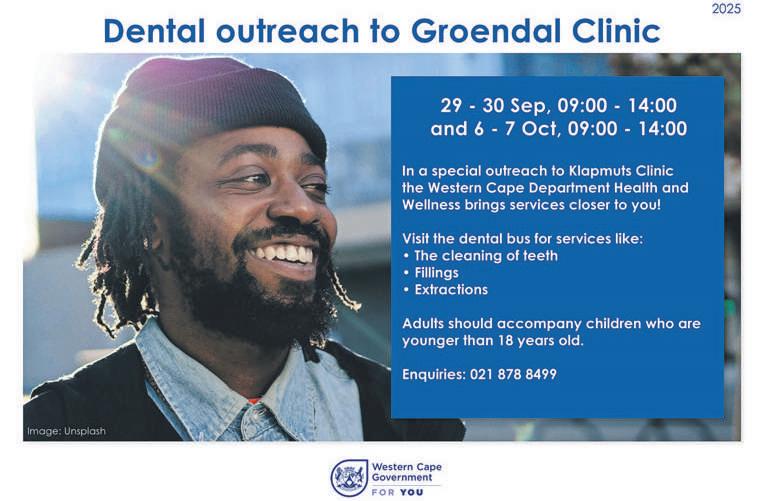 2025

Dental outreach to Groendal Clinic

29 - 30 Sep, 09:00 - 14:00
and 6 - 7 Oct, 09:00 - 14:00

In a special outreach to Klapmuts Clinic the Western Cape Department Health and Wellness brings services closer to you!

Visit the dental bus for services like:
• The cleaning of teeth
• Fillings
• Extractions

Adults should accompany children who are younger than 18 years old.

Enquiries: 021 878 8499

Image: Unsplash

Western Cape Government
FOR YOU